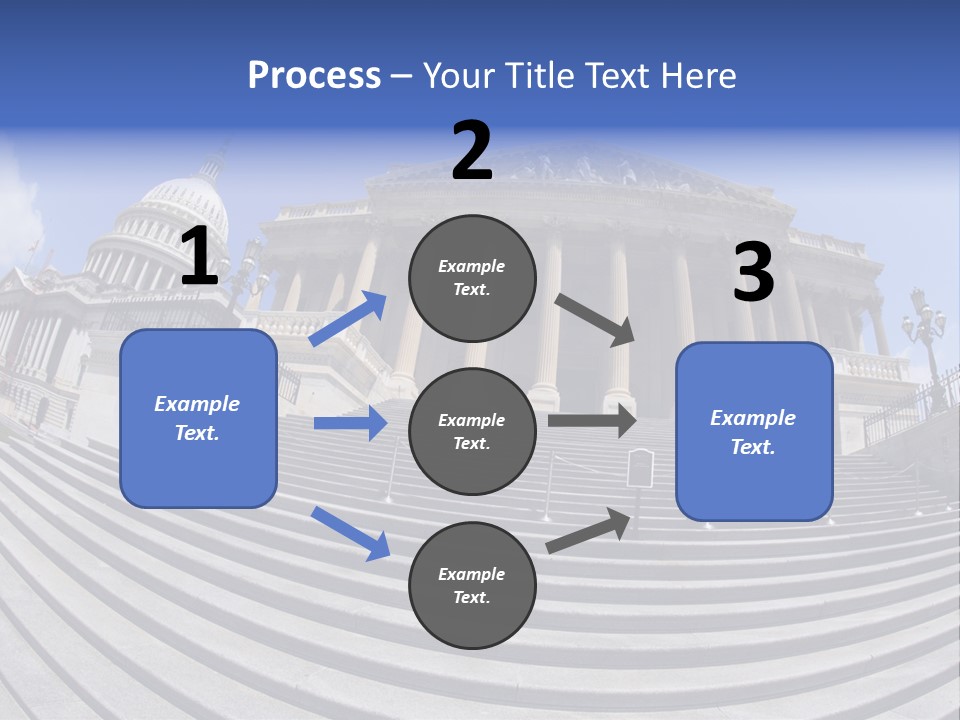 Process – Your Title Text Here

1

Example Text.

2

Example Text.

Example Text.

Example Text.

3

Example Text.